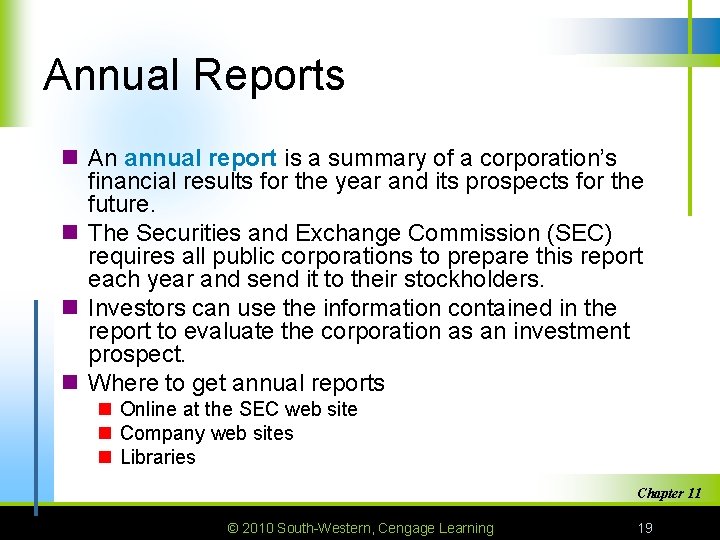 Annual Reports

An annual report is a summary of a corporation's financial results for the year and its prospects for the future.

The Securities and Exchange Commission (SEC) requires all public corporations to prepare this report each year and send it to their stockholders.

Investors can use the information contained in the report to evaluate the corporation as an investment prospect.

Where to get annual reports

Online at the SEC web site

Company web sites

Libraries

Chapter 11

© 2010 South-Western, Cengage Learning

19